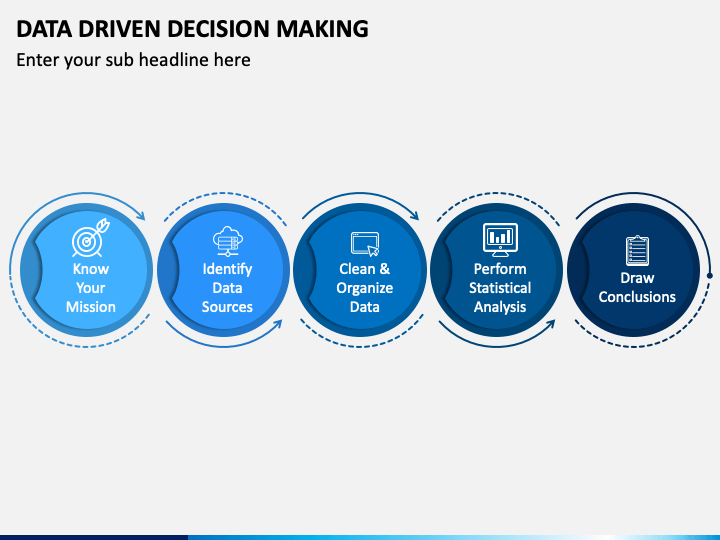 DATA DRIVEN DECISION MAKING

Enter your sub headline here

Know Your Mission

Identify Data Sources

Clean & Organize Data

Perform Statistical Analysis

Draw Conclusions